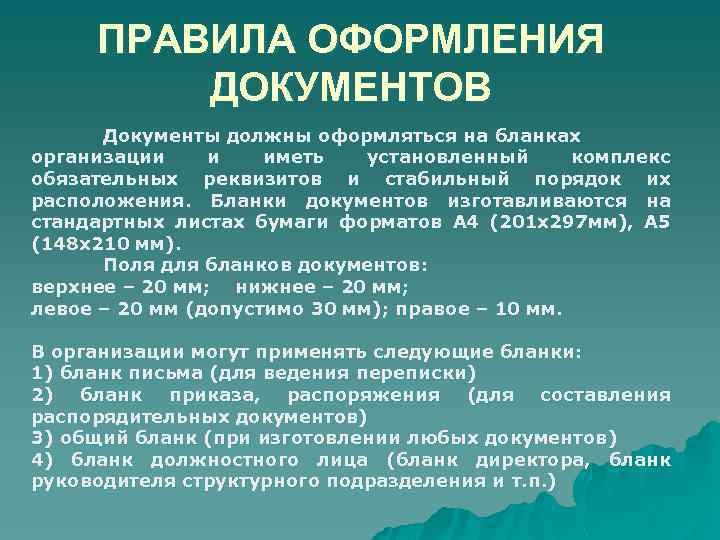 ПРАВИЛА ОФОРМЛЕНИЯ ДОКУМЕНТОВ

Документы должны оформляться на бланках организации и иметь установленный комплекс обязательных реквизитов и стабильный порядок их расположения. Бланки документов изготавливаются на стандартных листах бумаги форматов А4 (201х297мм), А5 (148х210 мм).

Поля для бланков документов:
верхнее – 20 мм; нижнее – 20 мм;
левое – 20 мм (допустимо 30 мм); правое – 10 мм.

В организации могут применять следующие бланки:
1) бланк письма (для ведения переписки)
2) бланк приказа, распоряжения (для составления распорядительных документов)
3) общий бланк (при изготовлении любых документов)
4) бланк должностного лица (бланк директора, бланк руководителя структурного подразделения и т.п.)